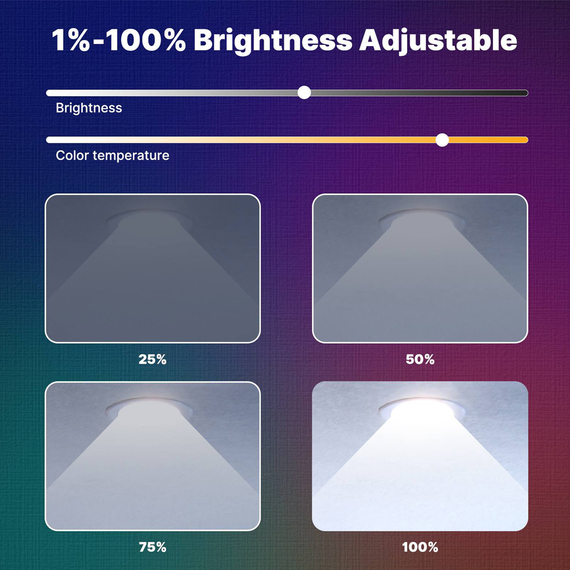 1%-100% Brightness Adjustable

Brightness

Color temperature

25%

50%

75%

100%